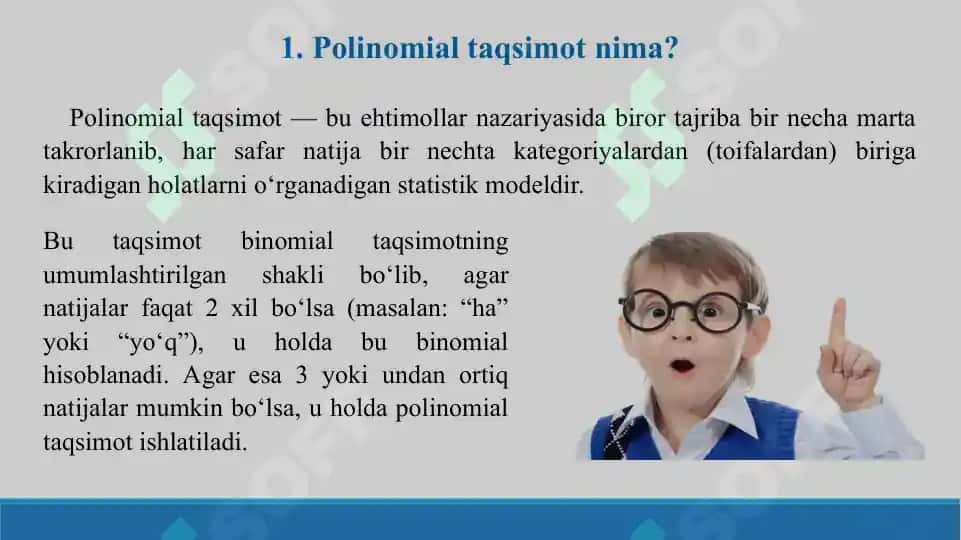 1. Polinomial taqsimot nima?

Polinomial taqsimot — bu ehtimollar nazariyasida biror tajriba bir necha marta takrorlanib, har safar natija bir nechta kategoriyalardan (toifalardan) biriga kiradigan holatlarni o‘rganadigan statistik modeldir.

Bu taqsimot binomial taqsimotning umumlashtirilgan shakli bo‘lib, agar natijalar faqat 2 xil bo‘lsa (masalan: “ha” yoki “yo‘q”), u holda bu binomial hisoblanadi. Agar esa 3 yoki undan ortiq natijalar mumkin bo‘lsa, u holda polinomial taqsimot ishlatiladi.